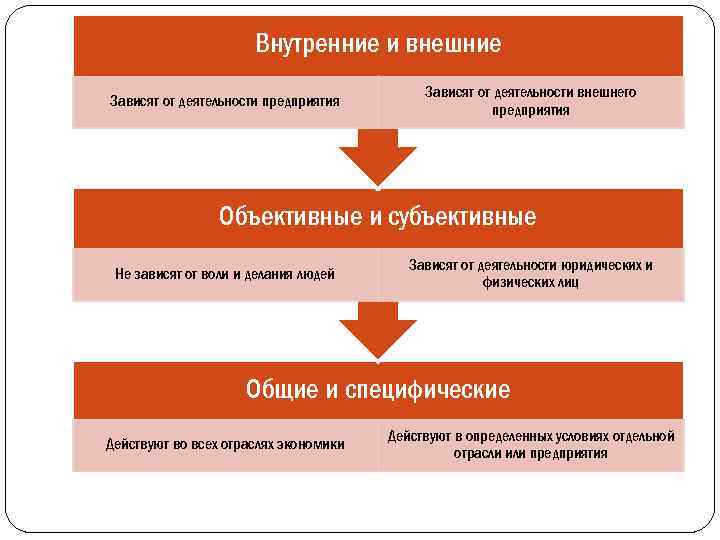 Внутренние и внешние

Зависят от деятельности предприятия

Зависят от деятельности внешнего предприятия

Объективные и субъективные

Не зависят от воли и делания людей

Зависят от деятельности юридических и физических лиц

Общие и специфические

Действуют во всех отраслях экономики

Действуют в определенных условиях отдельной отрасли или предприятия